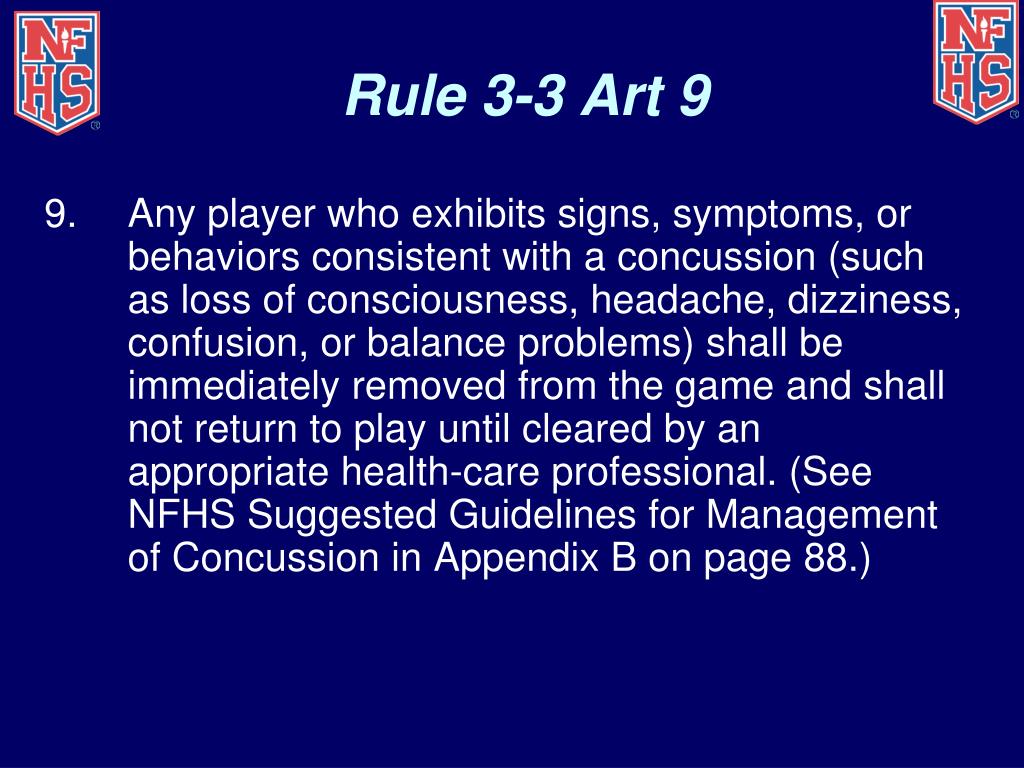 NFHS

Rule 3-3 Art 9

NFHS

9. Any player who exhibits signs, symptoms, or behaviors consistent with a concussion (such as loss of consciousness, headache, dizziness, confusion, or balance problems) shall be immediately removed from the game and shall not return to play until cleared by an appropriate health-care professional. (See NFHS Suggested Guidelines for Management of Concussion in Appendix B on page 88.)